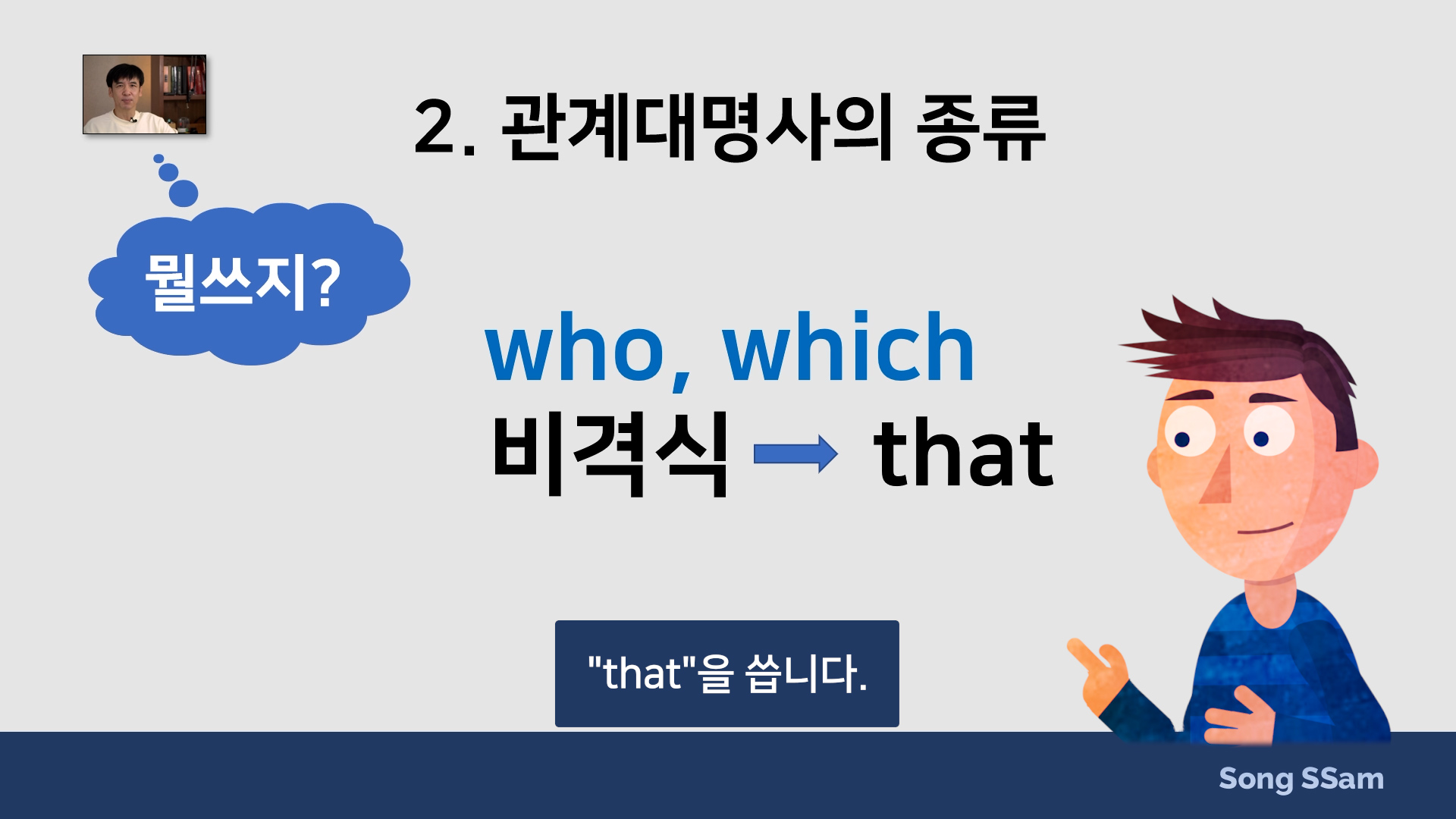 2. 관계대명사의 종류

뭘쓰지?

who, which

비격식 → that

"that"을 씁니다.

Song SSam